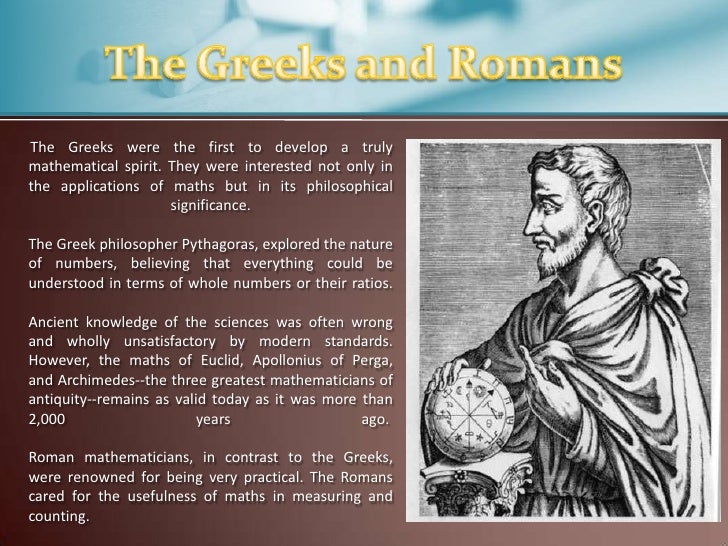 The Greeks and Romans

The Greeks were the first to develop a truly mathematical spirit. They were interested not only in the applications of maths but in its philosophical significance.

The Greek philosopher Pythagoras, explored the nature of numbers, believing that everything could be understood in terms of whole numbers or their ratios.

Ancient knowledge of the sciences was often wrong and wholly unsatisfactory by modern standards. However, the maths of Euclid, Apollonius of Perga, and Archimedes--the three greatest mathematicians of antiquity--remains as valid today as it was more than 2,000 years ago.

Roman mathematicians, in contrast to the Greeks, were renowned for being very practical. The Romans cared for the usefulness of maths in measuring and counting.